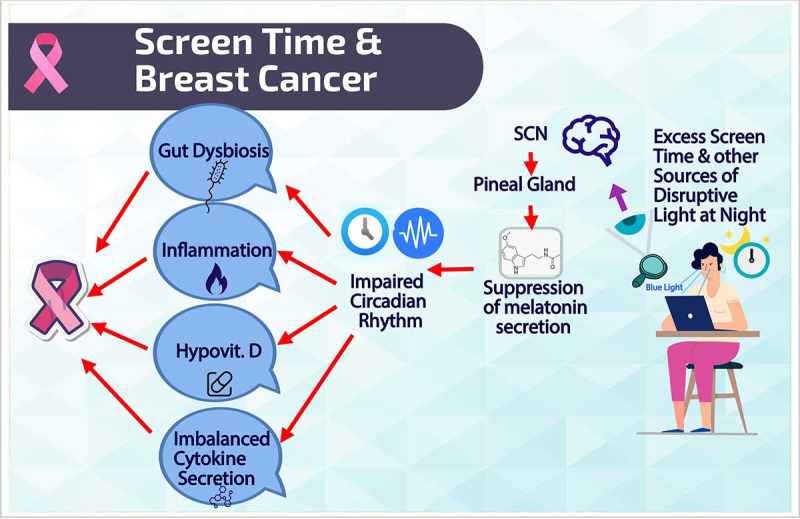 Screen Time & Breast Cancer

Gut Dysbiosis

Inflammation

Hypovit. D

Imbalanced Cytokine Secretion

Impaired Circadian Rhythm

SCN

Pineal Gland

Suppression of melatonin secretion

Excess Screen Time & other Sources of Disruptive Light at Night

Blue Light